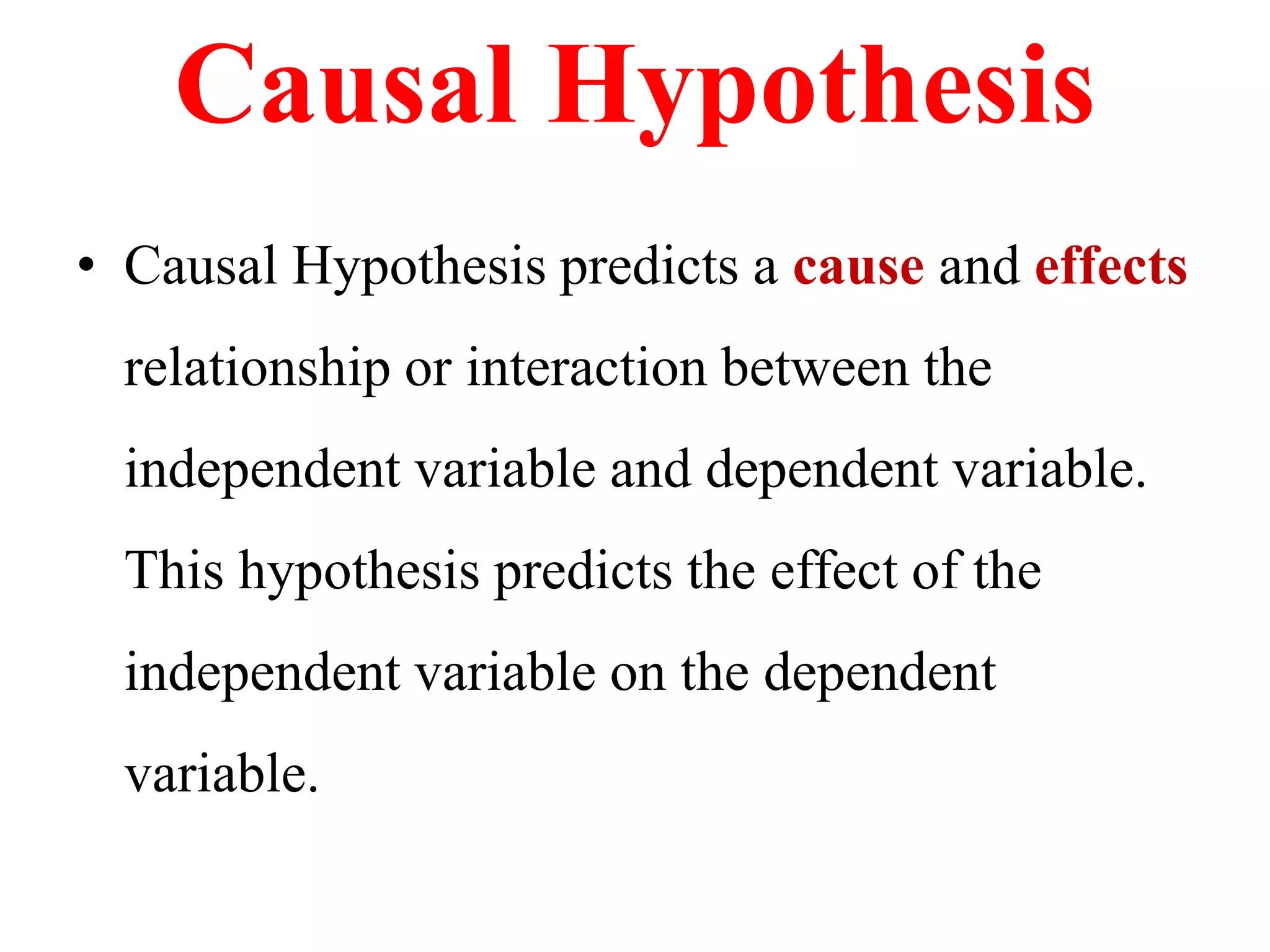 Causal Hypothesis

• Causal Hypothesis predicts a cause and effects relationship or interaction between the independent variable and dependent variable. This hypothesis predicts the effect of the independent variable on the dependent variable.